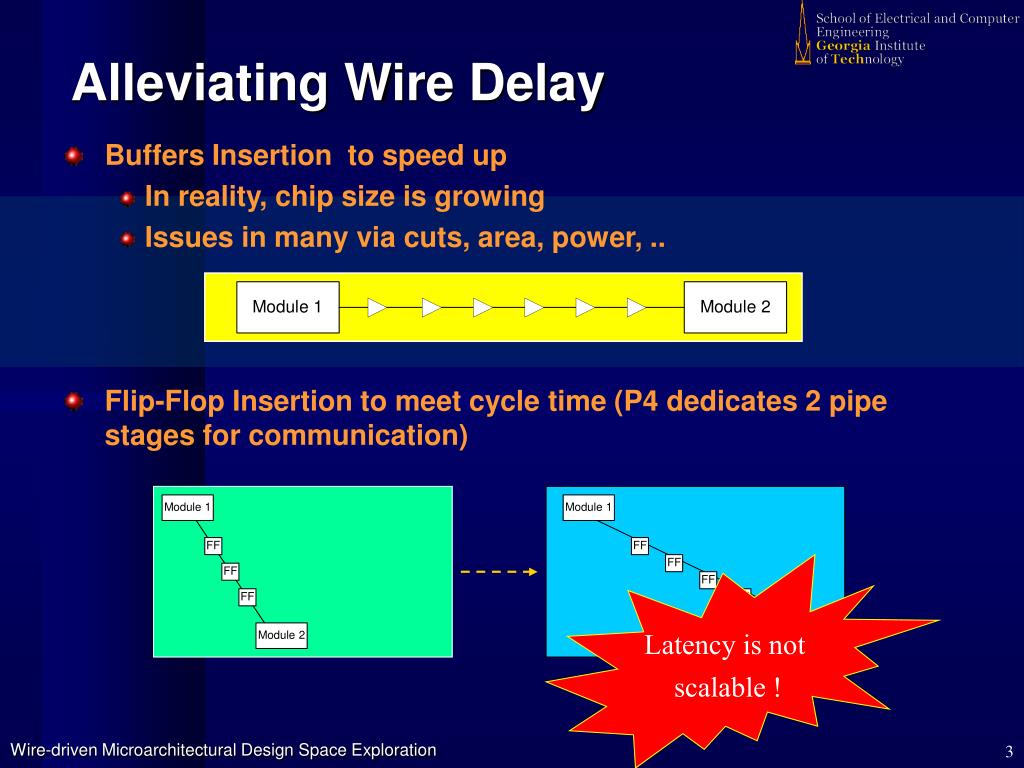 School of Electrical and Computer Engineering
Georgia Institute of Technology

Alleviating Wire Delay

Buffers Insertion to speed up

In reality, chip size is growing

Issues in many via cuts, area, power, ..

Module 1

Module 2

Flip-Flop Insertion to meet cycle time (P4 dedicates 2 pipe stages for communication)

Module 1

FF

FF

FF

Module 2

Module 1

FF

FF

FF

Latency is not scalable !

Wire-driven Microarchitectural Design Space Exploration

3